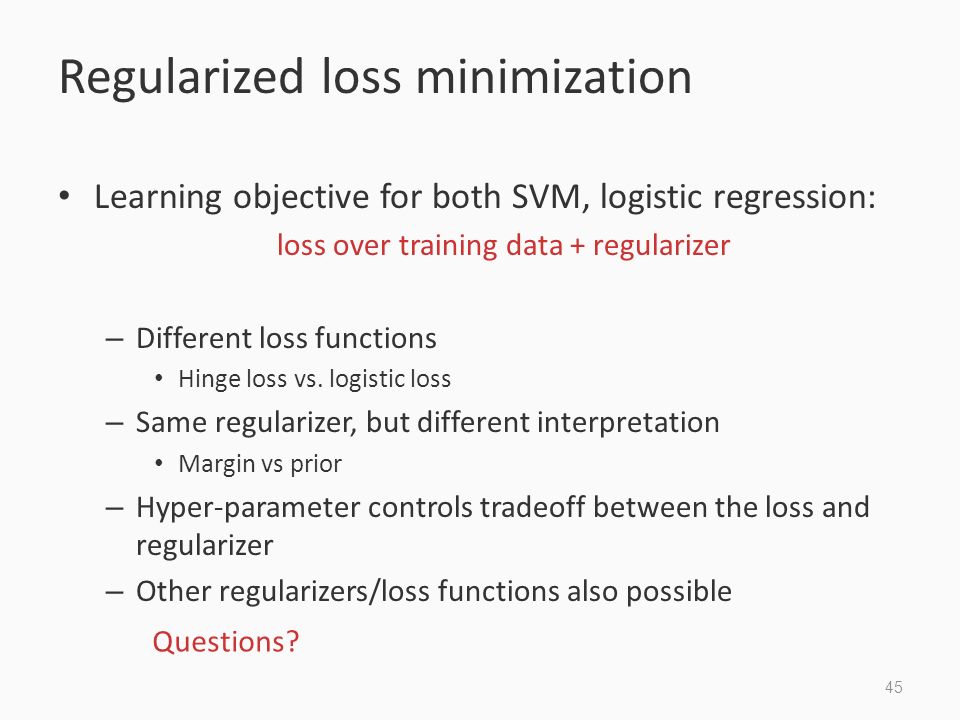 Regularized loss minimization

• Learning objective for both SVM, logistic regression:

loss over training data + regularizer

– Different loss functions
  • Hinge loss vs. logistic loss
– Same regularizer, but different interpretation
  • Margin vs prior
– Hyper-parameter controls tradeoff between the loss and regularizer
– Other regularizers/loss functions also possible

Questions?

45